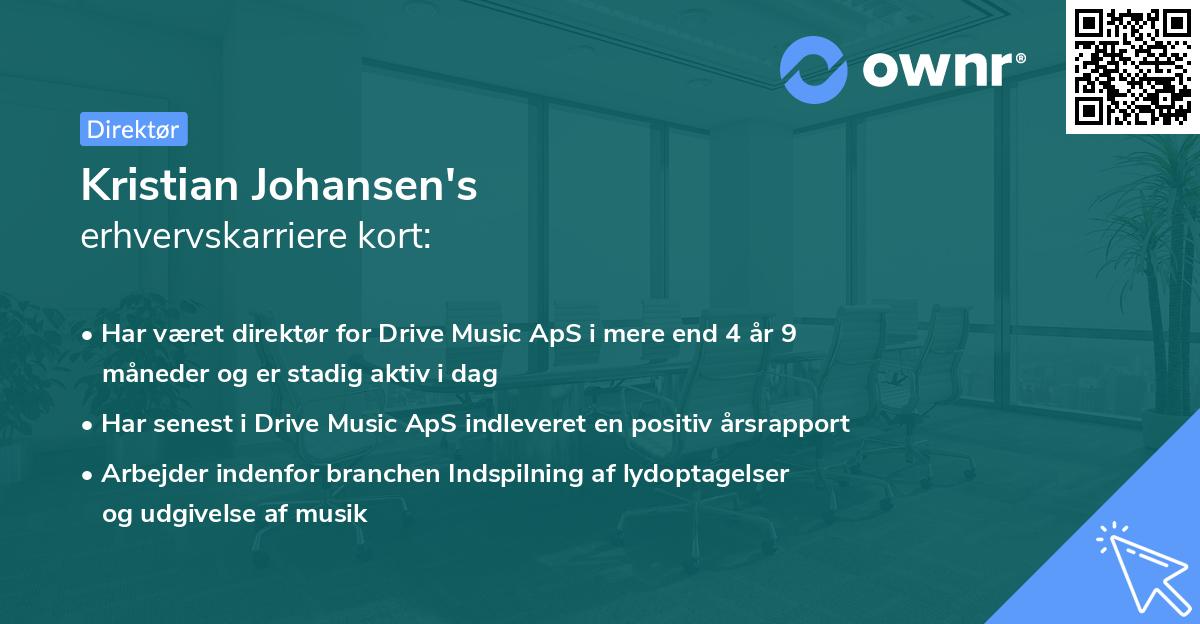 ownr®

Direktør

Kristian Johansen's
erhvervskarriere kort:

• Har været direktør for Drive Music ApS i mere end 4 år 9 måneder og er stadig aktiv i dag
• Har senest i Drive Music ApS indleveret en positiv årsrapport
• Arbejder indenfor branchen Indspilning af lydoptagelser og udgivelse af musik